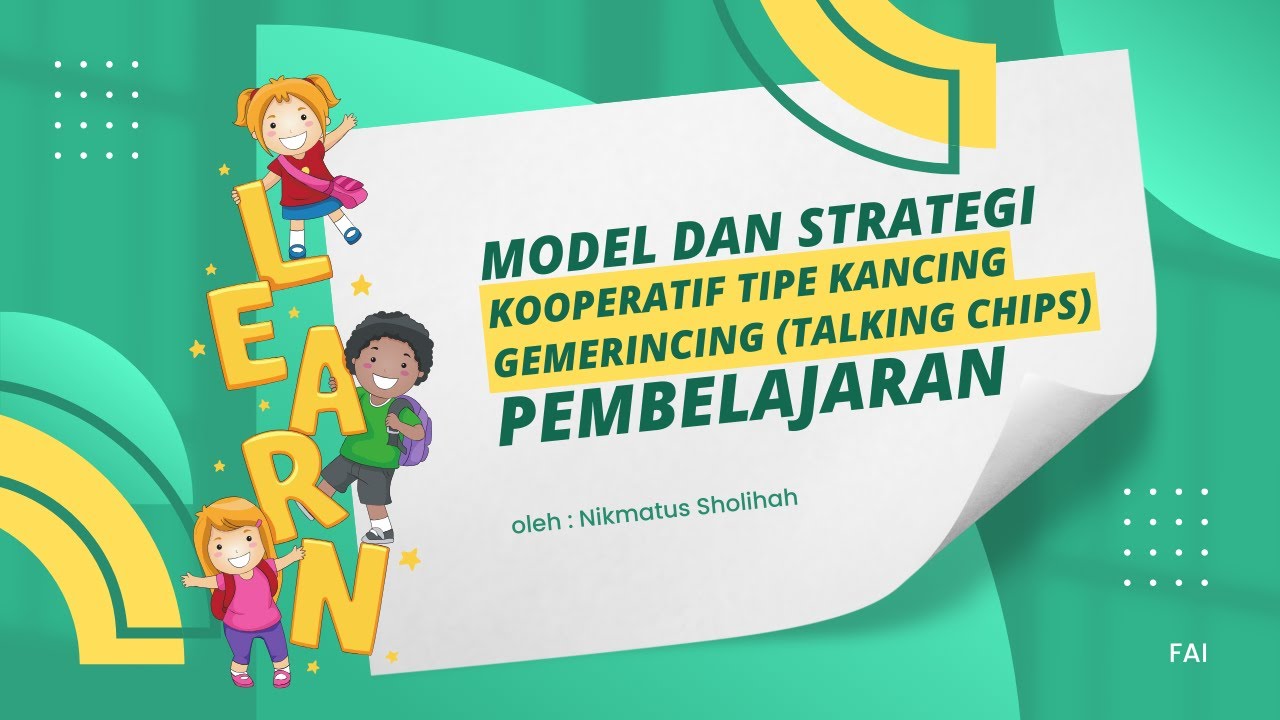 LEARN

MODEL DAN STRATEGI
KOOPERATIF TIPE KANCING GEMERINCING (TALKING CHIPS)
PEMBELAJARAN

oleh : Nikmatus Sholihah

FAI